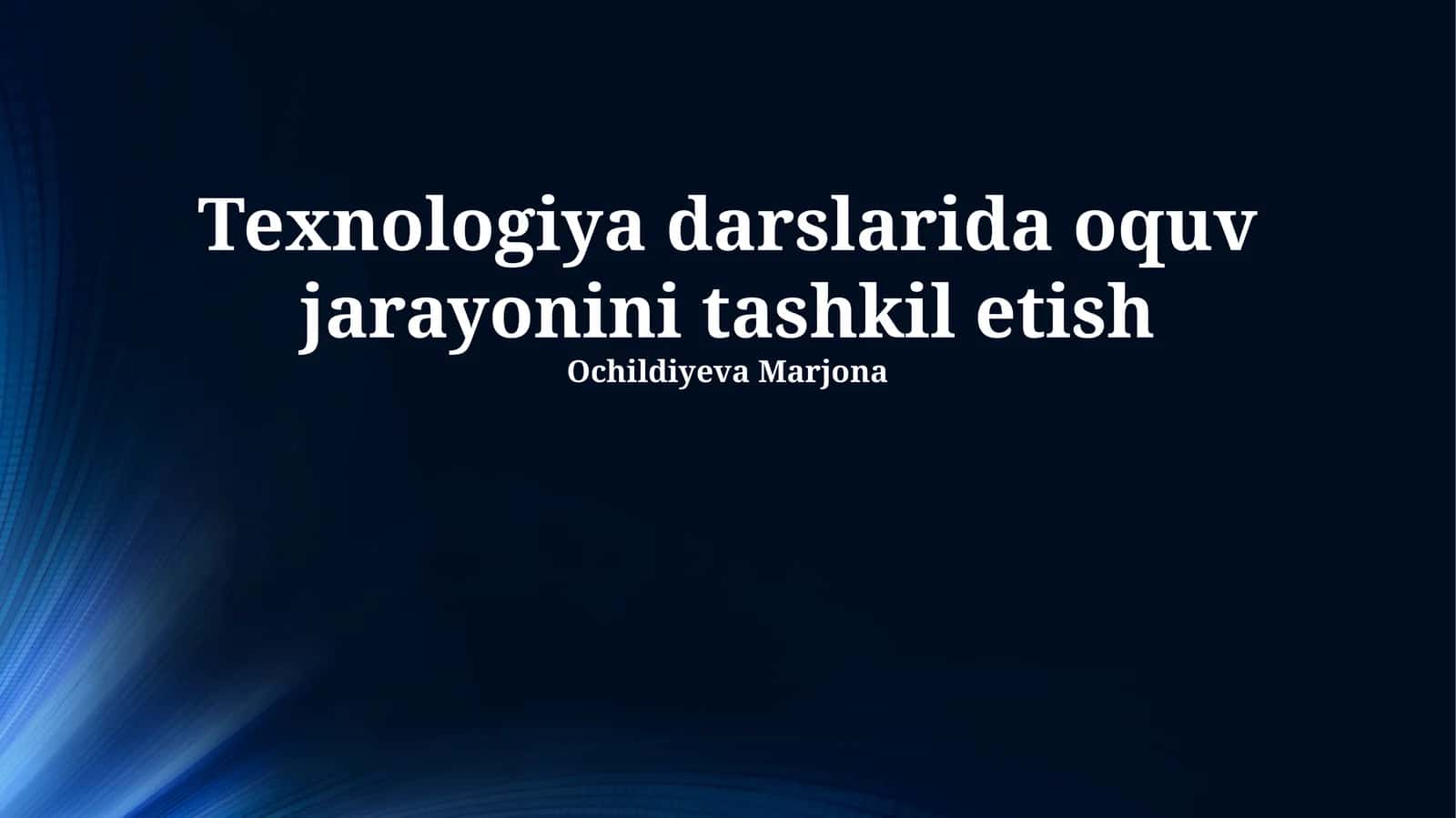 Texnologiya darslarida oquv jarayonini tashkil etish

Ochildiyeva Marjona